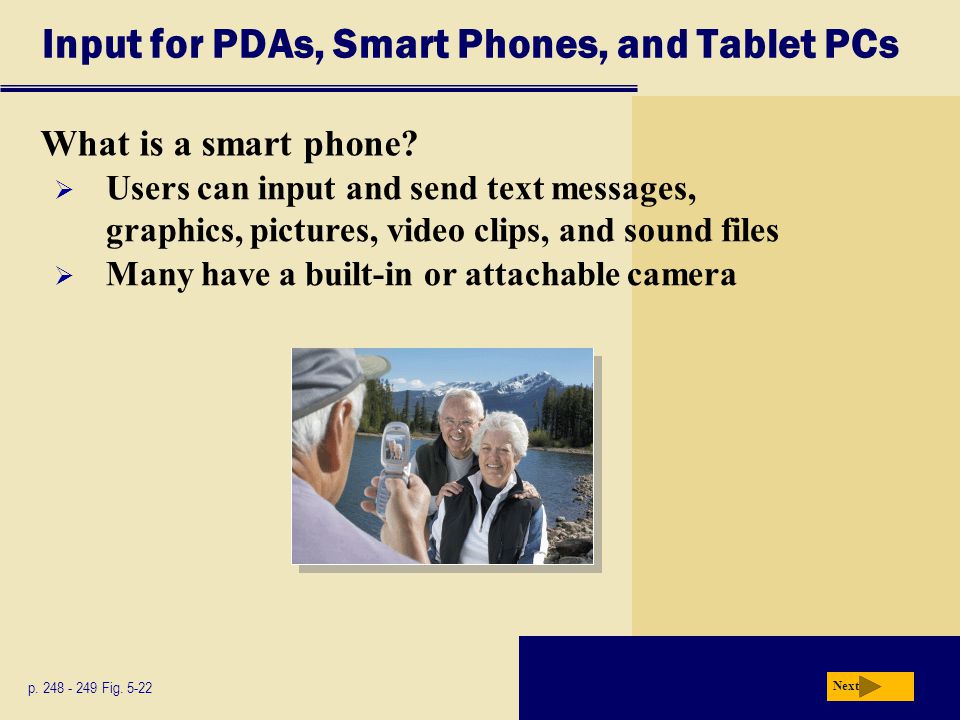 Input for PDAs, Smart Phones, and Tablet PCs

What is a smart phone?

➢ Users can input and send text messages, graphics, pictures, video clips, and sound files

➢ Many have a built-in or attachable camera

p. 248 - 249 Fig. 5-22

Next